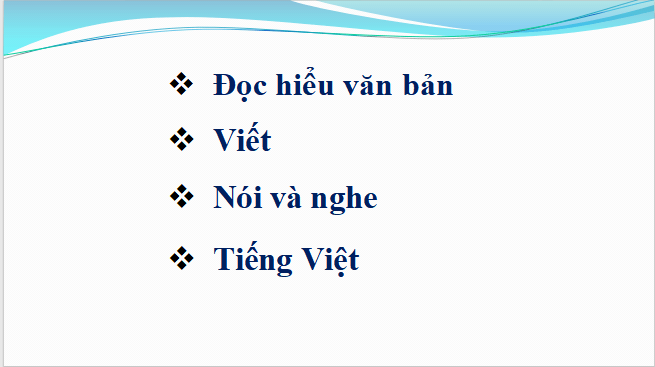 ❖ Đọc hiểu văn bản

❖ Viết

❖ Nói và nghe

❖ Tiếng Việt